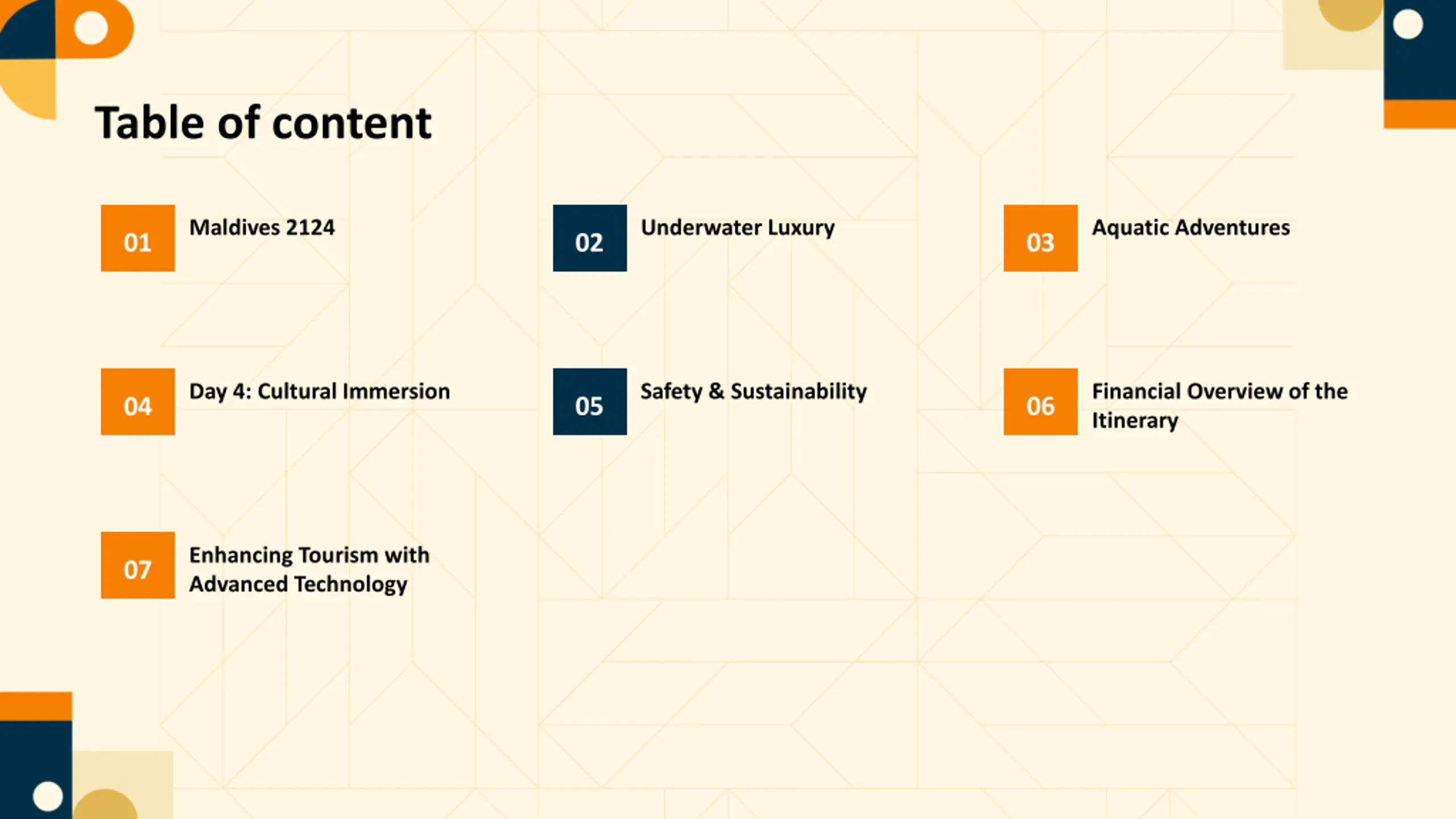 Table of content

01 Maldives 2124

02 Underwater Luxury

03 Aquatic Adventures

04 Day 4: Cultural Immersion

05 Safety & Sustainability

06 Financial Overview of the Itinerary

07 Enhancing Tourism with Advanced Technology